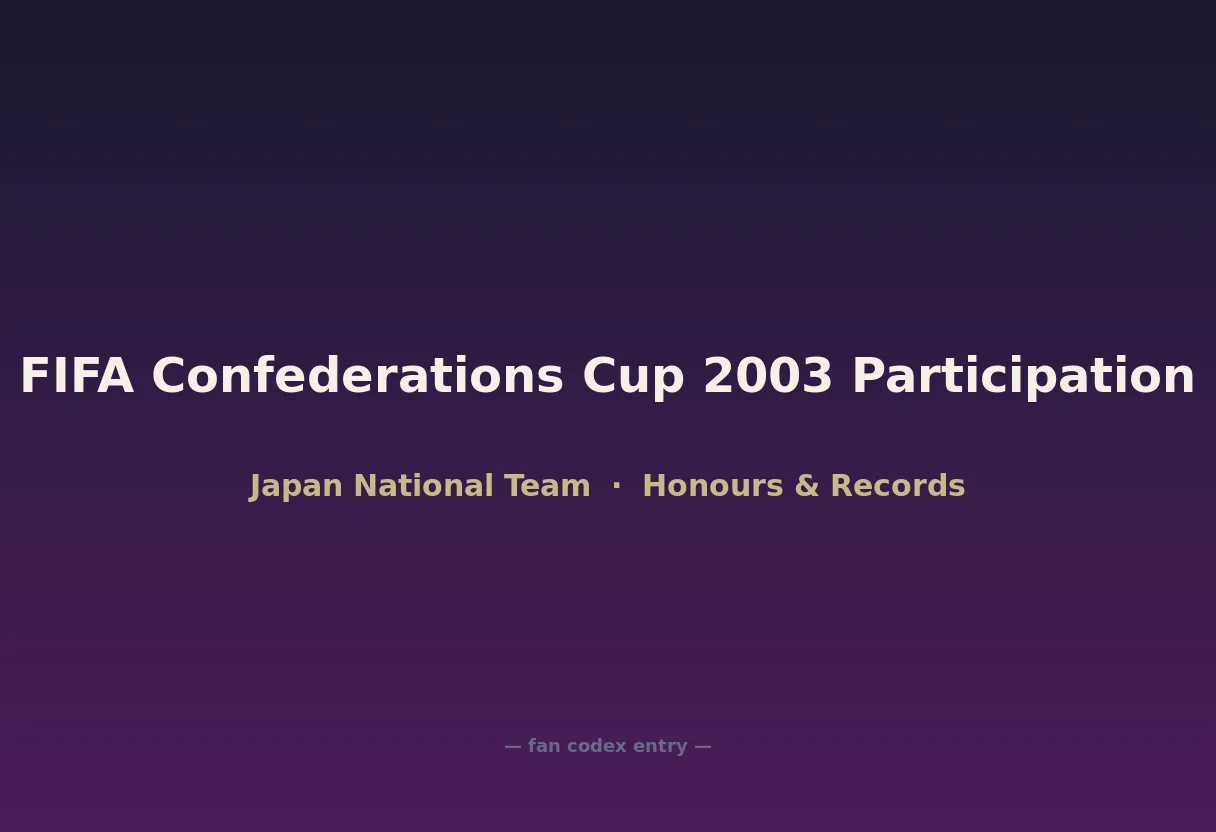 FIFA Confederations Cup 2003 Participation

Japan National Team · Honours & Records

— fan codex entry —